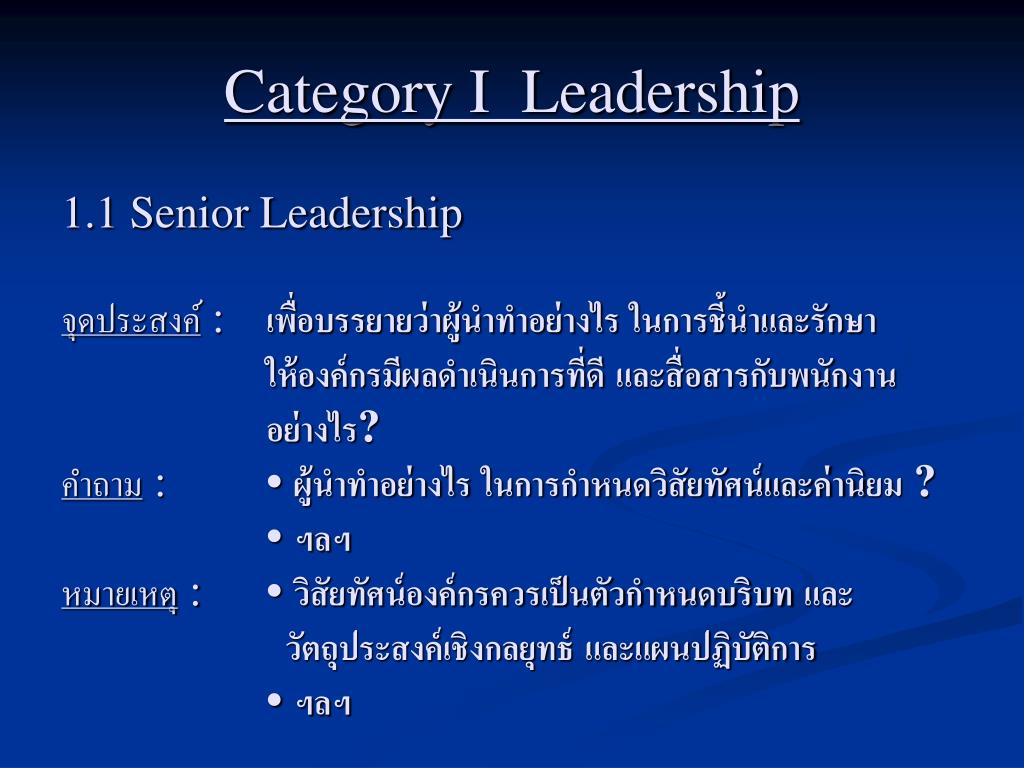 Category I Leadership

1.1 Senior Leadership

จุดประสงค์ : เพื่อบรรยายว่าผู้นำทำอย่างไร ในการชี้นำและรักษาให้องค์กรมีผลดำเนินการที่ดี และสื่อสารกับพนักงานอย่างไร?

คำถาม : • ผู้นำทำอย่างไร ในการกำหนดวิสัยทัศน์และค่านิยม ?
• ฯลฯ

หมายเหตุ : • วิสัยทัศน์องค์กรควรเป็นตัวกำหนดบริบท และวัตถุประสงค์เชิงกลยุทธ์ และแผนปฏิบัติการ
• ฯลฯ